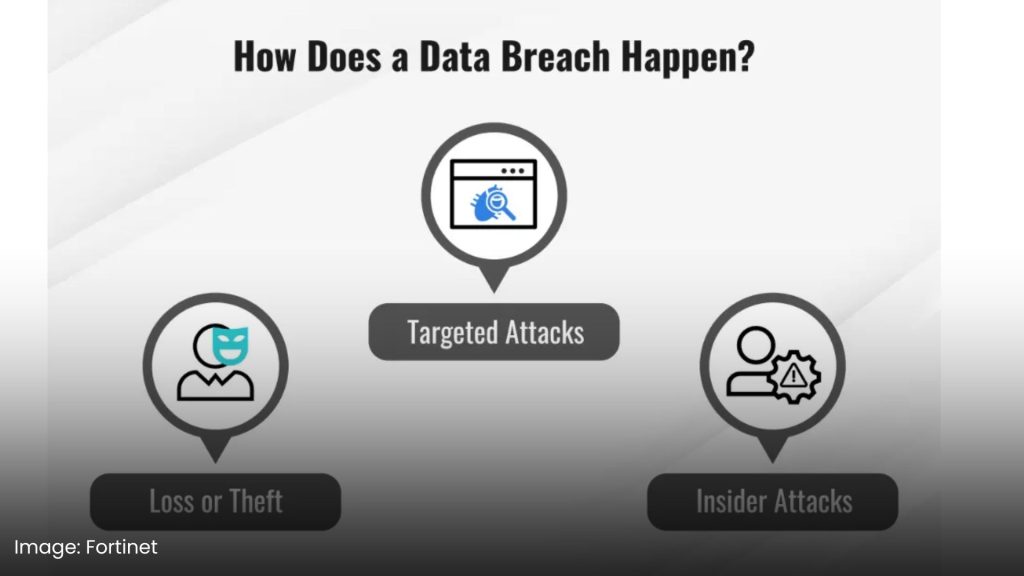 How Does a Data Breach Happen?

Targeted Attacks

Loss or Theft

Insider Attacks

Image: Fortinet